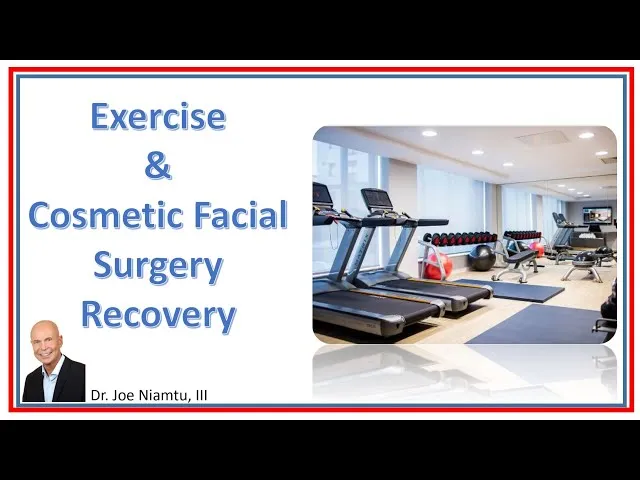 Exercise
&
Cosmetic Facial
Surgery
Recovery

Dr. Joe Niamtu, III